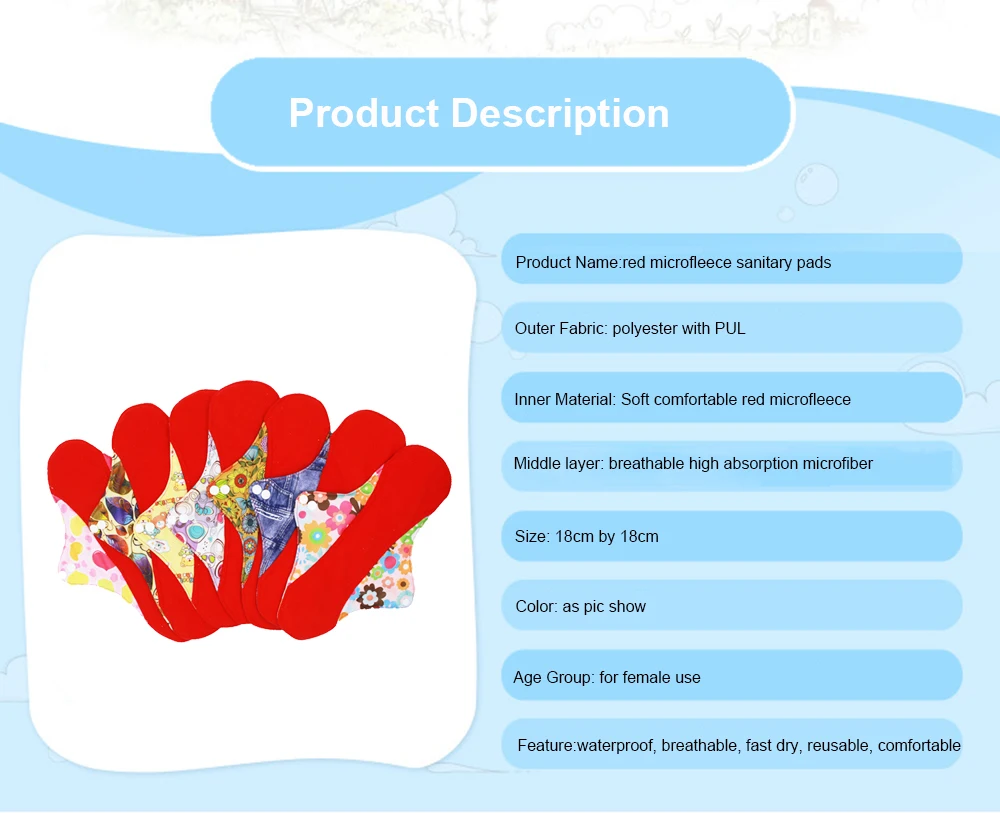 Product Description

Product Name:red microfleece sanitary pads

Outer Fabric: polyester with PUL

Inner Material: Soft comfortable red microfleece

Middle layer: breathable high absorption microfiber

Size: 18cm by 18cm

Color: as pic show

Age Group: for female use

Feature:waterproof, breathable, fast dry, reusable, comfortable